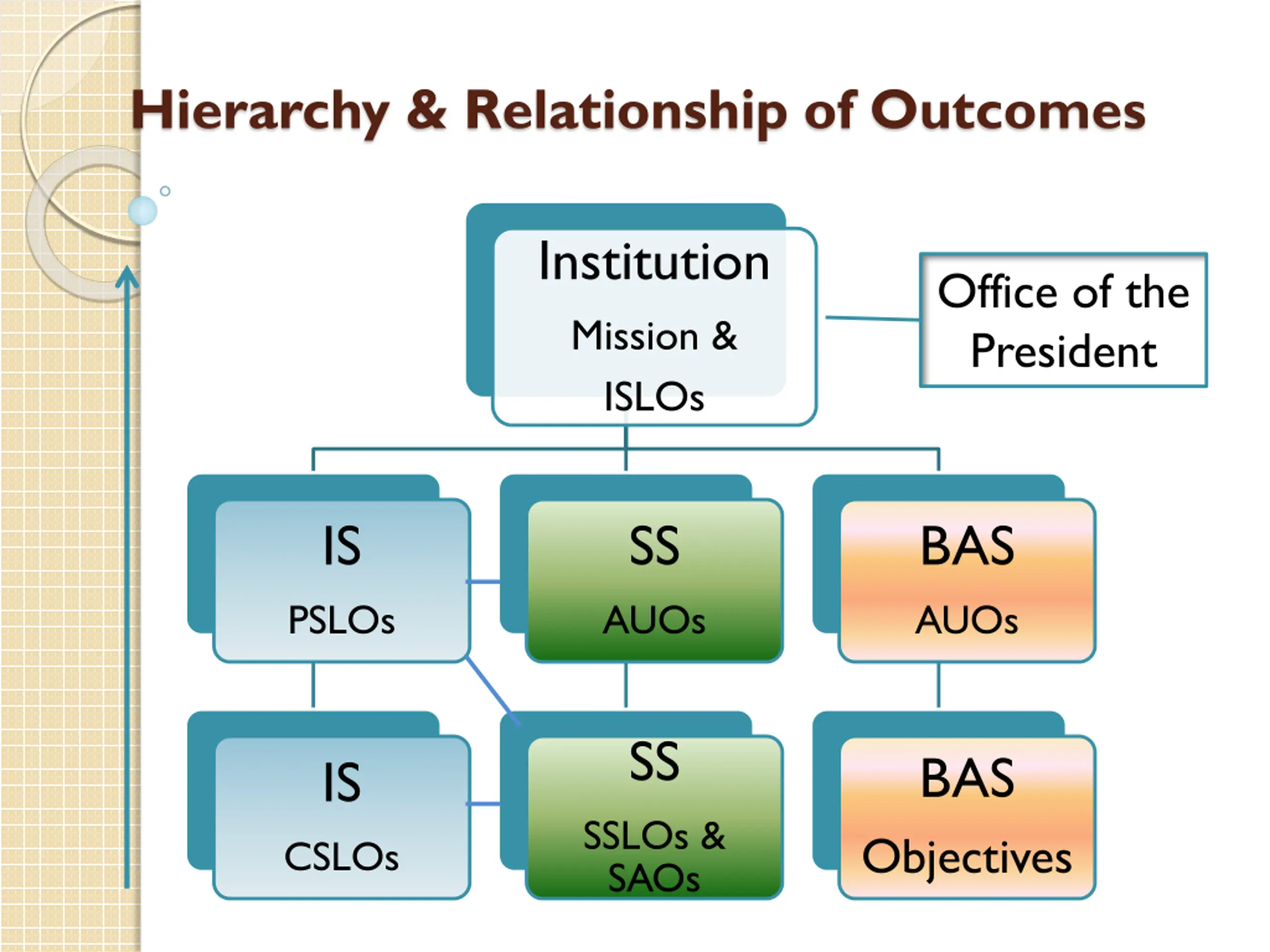 Hierarchy & Relationship of Outcomes

Institution

Mission &

ISLOs

Office of the President

IS

PSLOs

SS

AUOs

BAS

AUOs

IS

CSLOs

SS

SSLOs & SAOs

BAS

Objectives